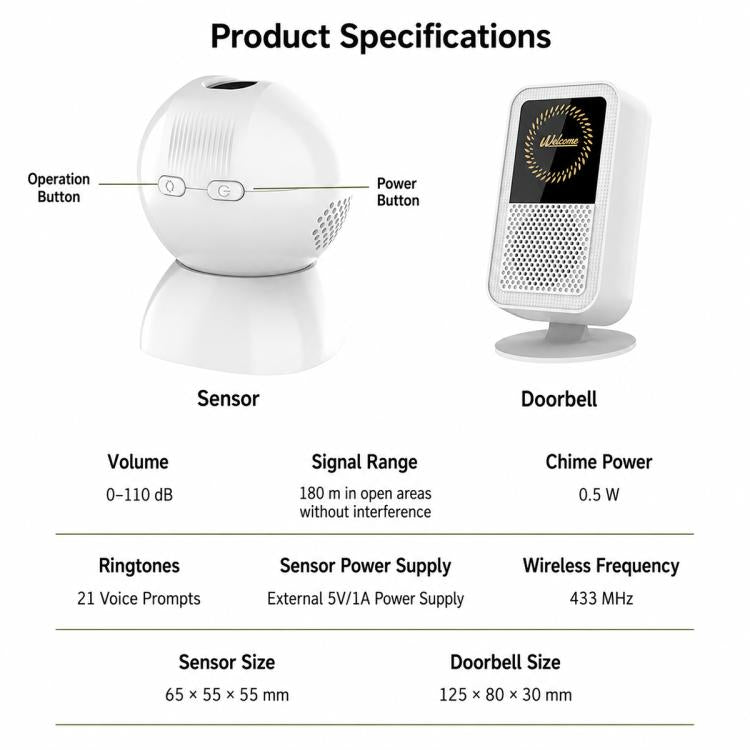 Product Specifications

Operation Button

Power Button

Welcome

Sensor

Doorbell

Volume
0–110 dB

Signal Range
180 m in open areas without interference

Chime Power
0.5 W

Ringtones
21 Voice Prompts

Sensor Power Supply
External 5V/1A Power Supply

Wireless Frequency
433 MHz

Sensor Size
65 × 55 × 55 mm

Doorbell Size
125 × 80 × 30 mm